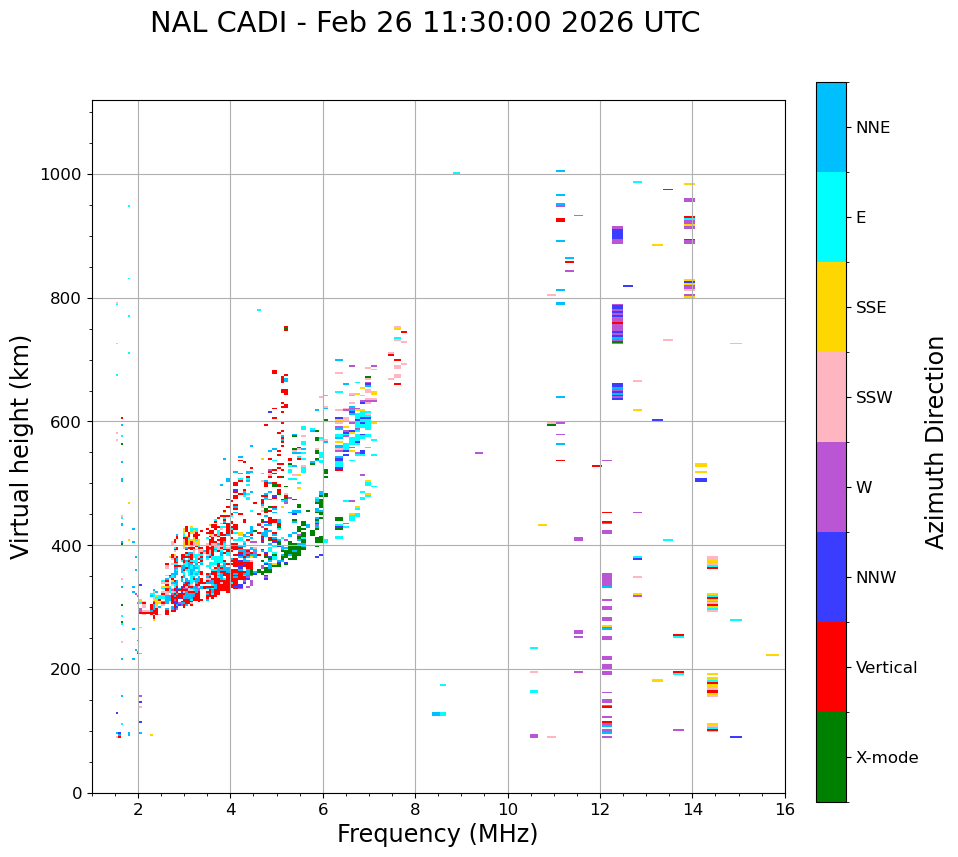 NAL CADI - Feb 26 11:30:00 2026 UTC

Virtual height (km)

1000
800
600
400
200
0

2
4
6
8
10
12
14
16

Frequency (MHz)

NNE
E
SSE
SSW
W
NNW
Vertical
X-mode

Azimuth Direction